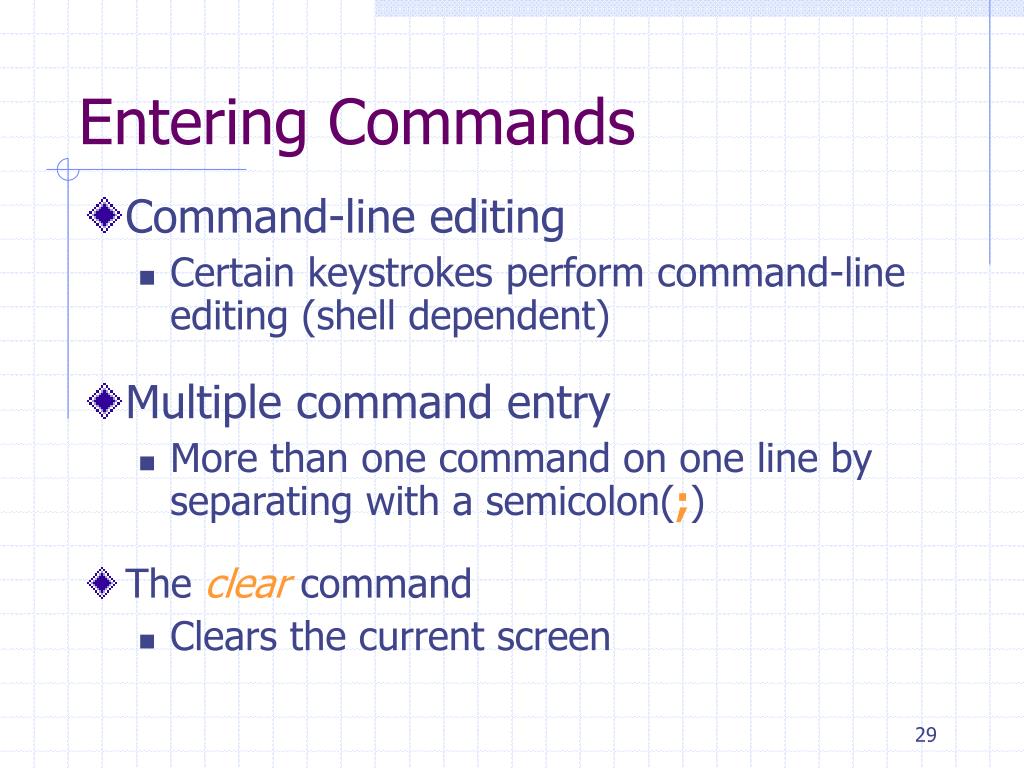 Entering Commands

Command-line editing

Certain keystrokes perform command-line editing (shell dependent)

Multiple command entry

More than one command on one line by separating with a semicolon(;)

The clear command

Clears the current screen

29